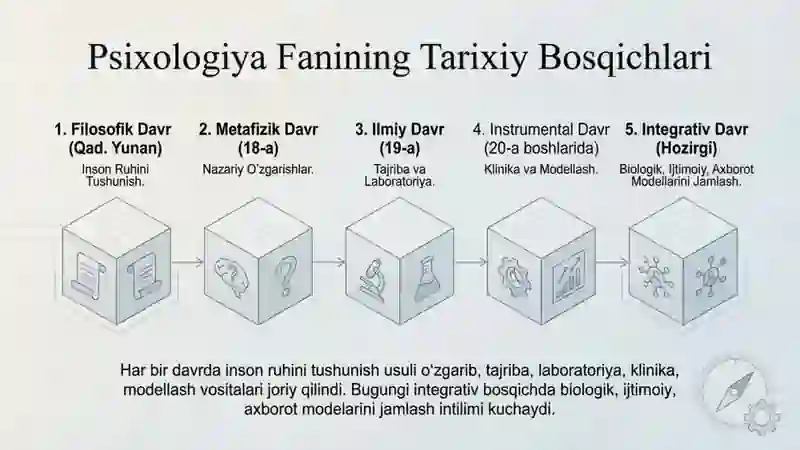 Psixologiya Fanining Tarixiy Bosqichlari

1. Filosofik Davr (Qad. Yunan)
Inson Ruhini Tushunish.

2. Metafizik Davr (18-a)
Nazariy O'zgarishlar.

3. Ilmiy Davr (19-a)
Tajriba va Laboratoriya.

4. Instrumental Davr (20-a boshlarida)
Klinika va Modellash.

5. Integrativ Davr (Hozirgi)
Biologik, Ijtimoiy, Axborot Modellarini Jamlash.

Har bir davrda inson ruhini tushunish usuli o'zgarib, tajriba, laboratoriya, klinika, modellash vositalari joriy qilindi. Bugungi integrativ bosqichda biologik, ijtimoiy, axborot modelarini jamlash intilimi kuchaydi.